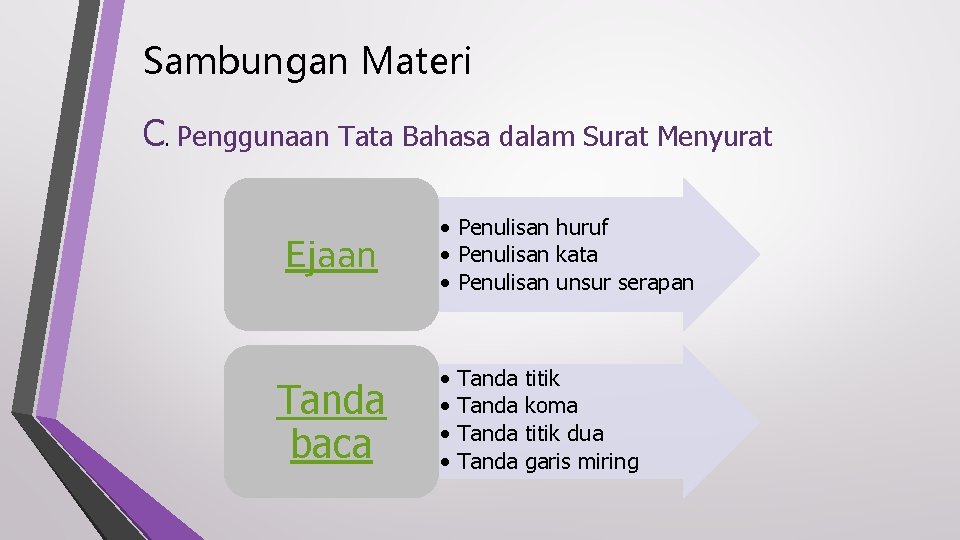 Sambungan Materi

C. Penggunaan Tata Bahasa dalam Surat Menyurat

Ejaan

• Penulisan huruf
• Penulisan kata
• Penulisan unsur serapan

Tanda baca

• Tanda titik
• Tanda koma
• Tanda titik dua
• Tanda garis miring